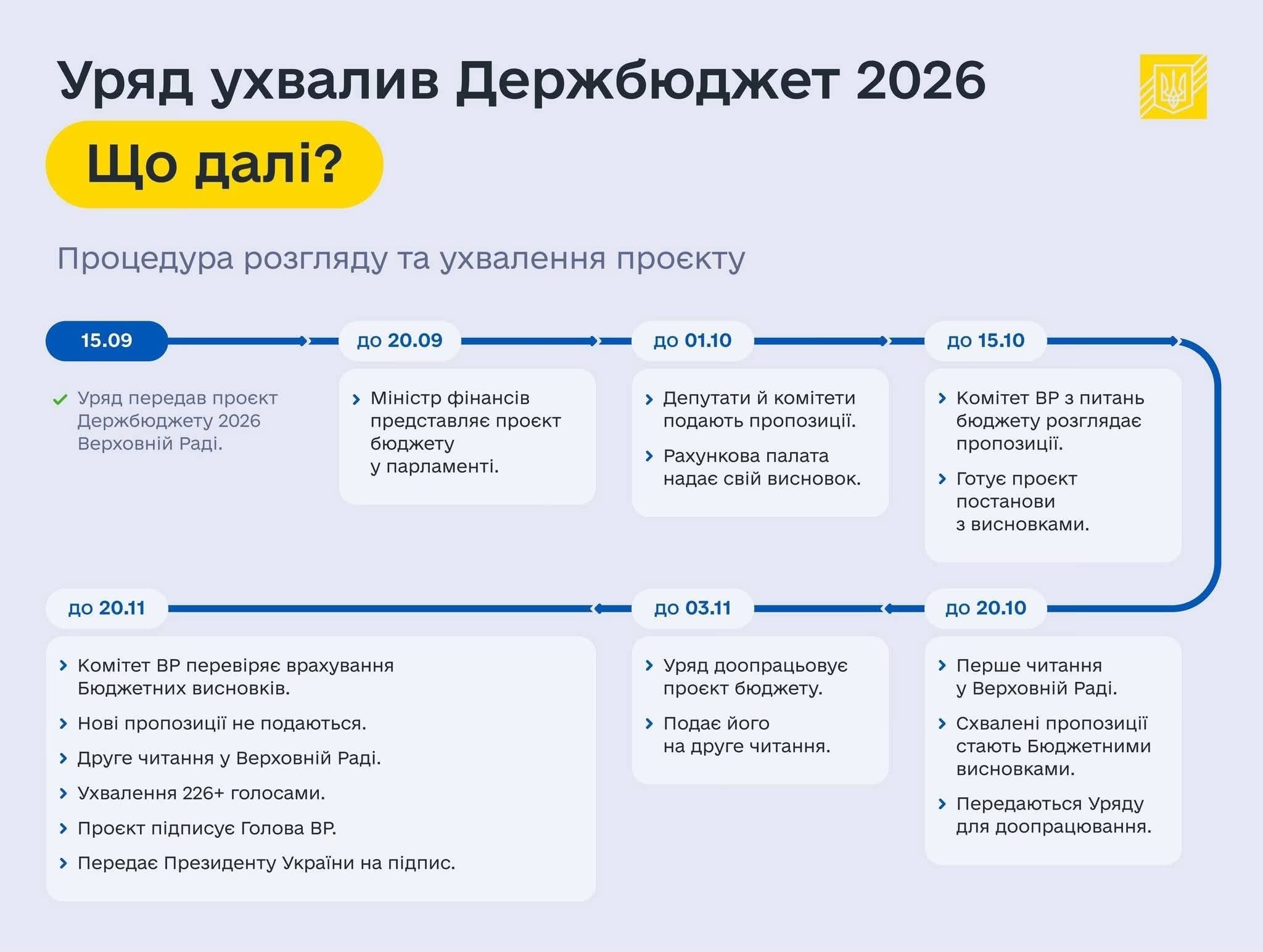 Уряд ухвалив Держбюджет 2026

Що далі?

Процедура розгляду та ухвалення проєкту

15.09

Уряд передав проєкт Держбюджету 2026 Верховній Раді.

до 20.09

Міністр фінансів представляє проєкт бюджету у парламенті.

до 01.10

Депутати й комітети подають пропозиції.

Рахункова палата надає свій висновок.

до 15.10

Комітет ВР з питань бюджету розглядає пропозиції.

Готує проєкт постанови з висновками.

до 20.10

Перше читання у Верховній Раді.

Схвалені пропозиції стають Бюджетними висновками.

Передаються Уряду для доопрацювання.

до 03.11

Уряд доопрацьовує проєкт бюджету.

Подає його на друге читання.

до 20.11

Комітет ВР перевіряє врахування Бюджетних висновків.

Нові пропозиції не подаються.

Друге читання у Верховній Раді.

Ухвалення 226+ голосами.

Проєкт підписує Голова ВР.

Передає Президенту України на підпис.